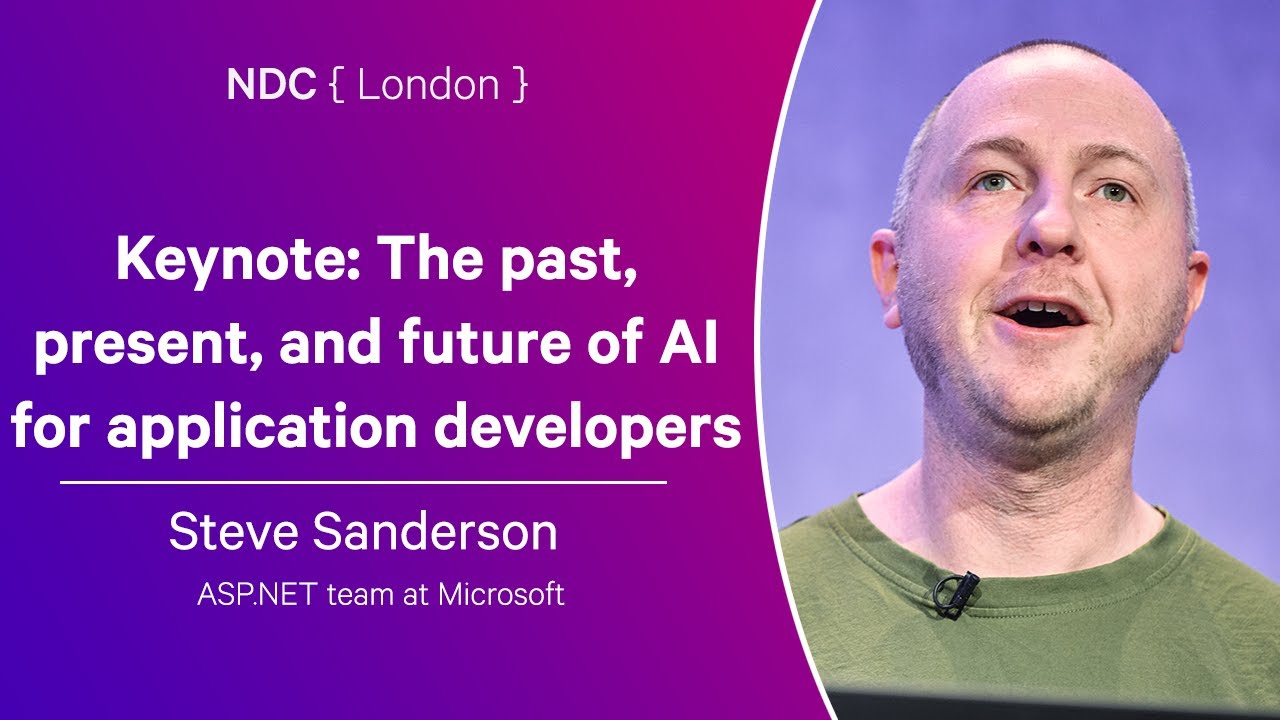 NDC { London }

Keynote: The past, present, and future of AI for application developers

Steve Sanderson

ASP.NET team at Microsoft